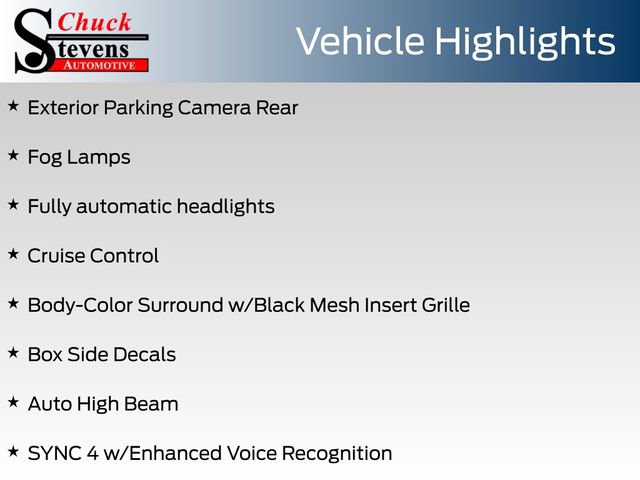 Chuck
Stevens
AUTOMOTIVE

Vehicle Highlights

★ Exterior Parking Camera Rear

★ Fog Lamps

★ Fully automatic headlights

★ Cruise Control

★ Body-Color Surround w/Black Mesh Insert Grille

★ Box Side Decals

★ Auto High Beam

★ SYNC 4 w/Enhanced Voice Recognition